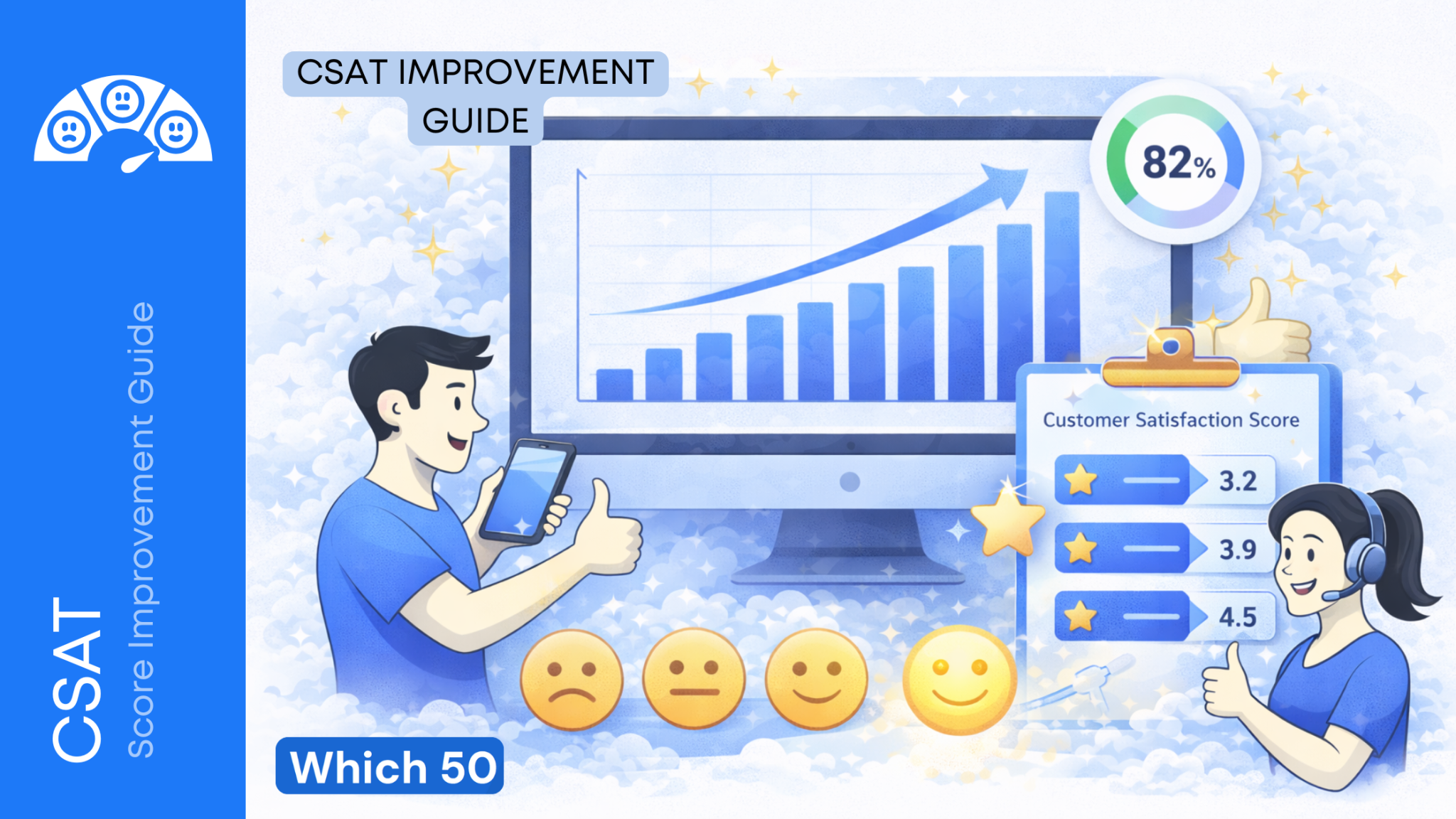 CSAT
Score Improvement Guide

CSAT IMPROVEMENT GUIDE

82%

Customer Satisfaction Score

3.2

3.9

4.5

Which 50